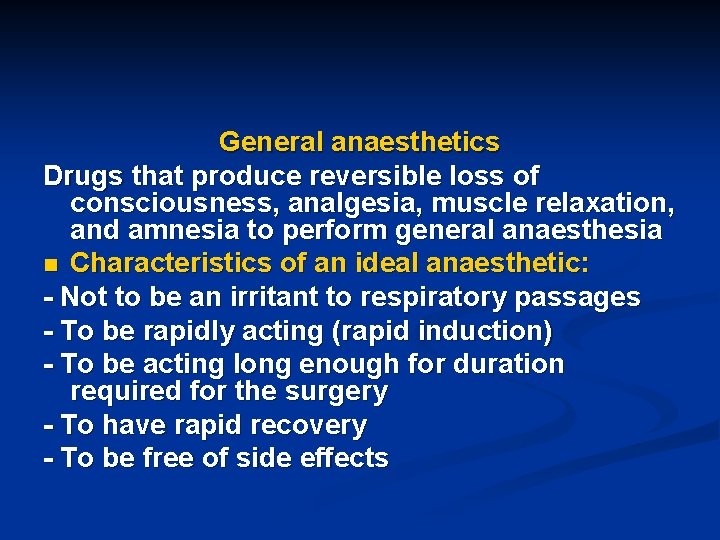 General anaesthetics

Drugs that produce reversible loss of consciousness, analgesia, muscle relaxation, and amnesia to perform general anaesthesia

■ Characteristics of an ideal anaesthetic:

- Not to be an irritant to respiratory passages

- To be rapidly acting (rapid induction)

- To be acting long enough for duration required for the surgery

- To have rapid recovery

- To be free of side effects